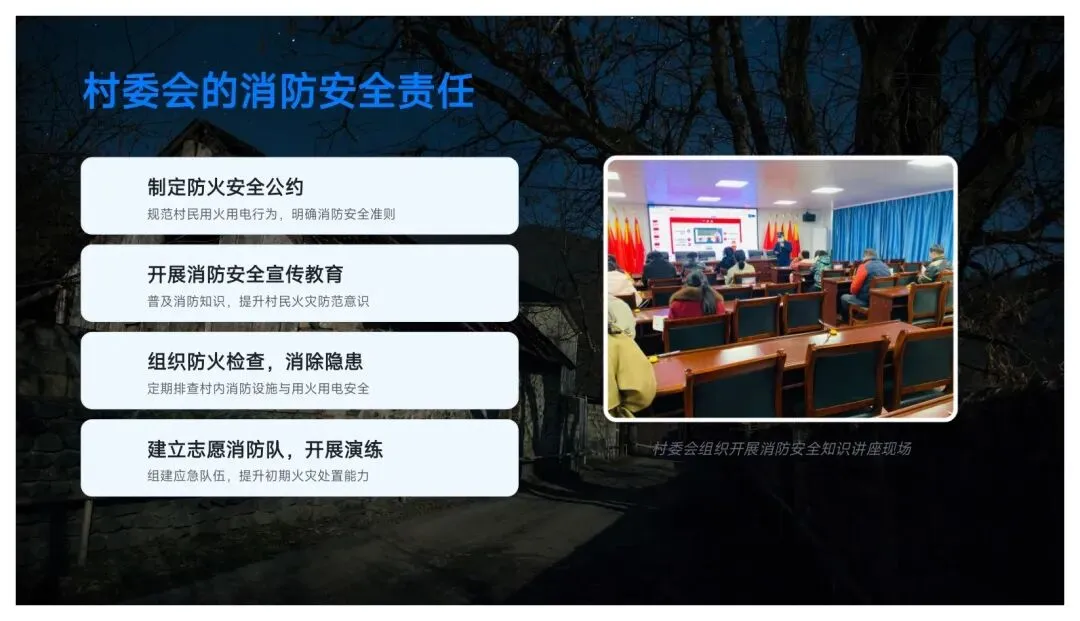 村委会的消防安全责任

制定防火安全公约
规范村民用火用电行为，明确消防安全准则

开展消防安全宣传教育
普及消防知识，提升村民火灾防范意识

组织防火检查，消除隐患
定期排查村内消防设施与用火用电安全

建立志愿消防队，开展演练
组建应急队伍，提升初期火灾处置能力

村委会组织开展消防安全知识讲座现场